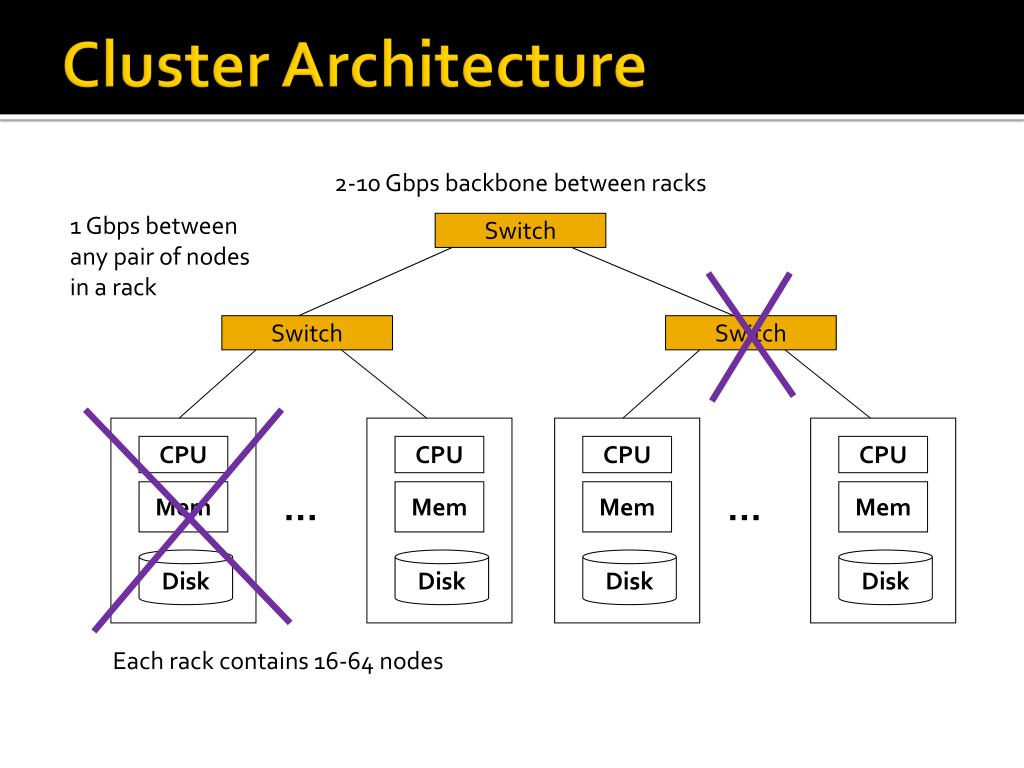 Cluster Architecture

2-10 Gbps backbone between racks

1 Gbps between any pair of nodes in a rack

Switch

Switch

Switch

CPU
Mem
Disk

…

CPU
Mem
Disk

CPU
Mem
Disk

…

CPU
Mem
Disk

Each rack contains 16-64 nodes